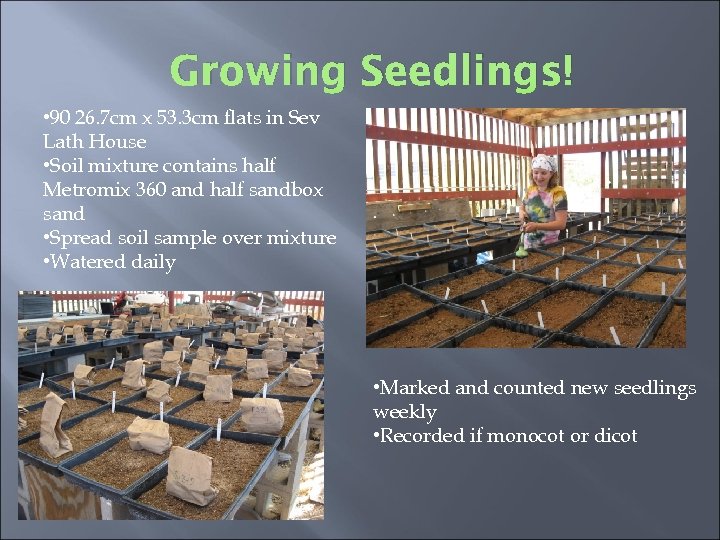 Growing Seedlings!

•90 26.7cm x 53.3cm flats in Sev Lath House
•Soil mixture contains half Metromix 360 and half sandbox sand
•Spread soil sample over mixture
•Watered daily

•Marked and counted new seedlings weekly
•Recorded if monocot or dicot